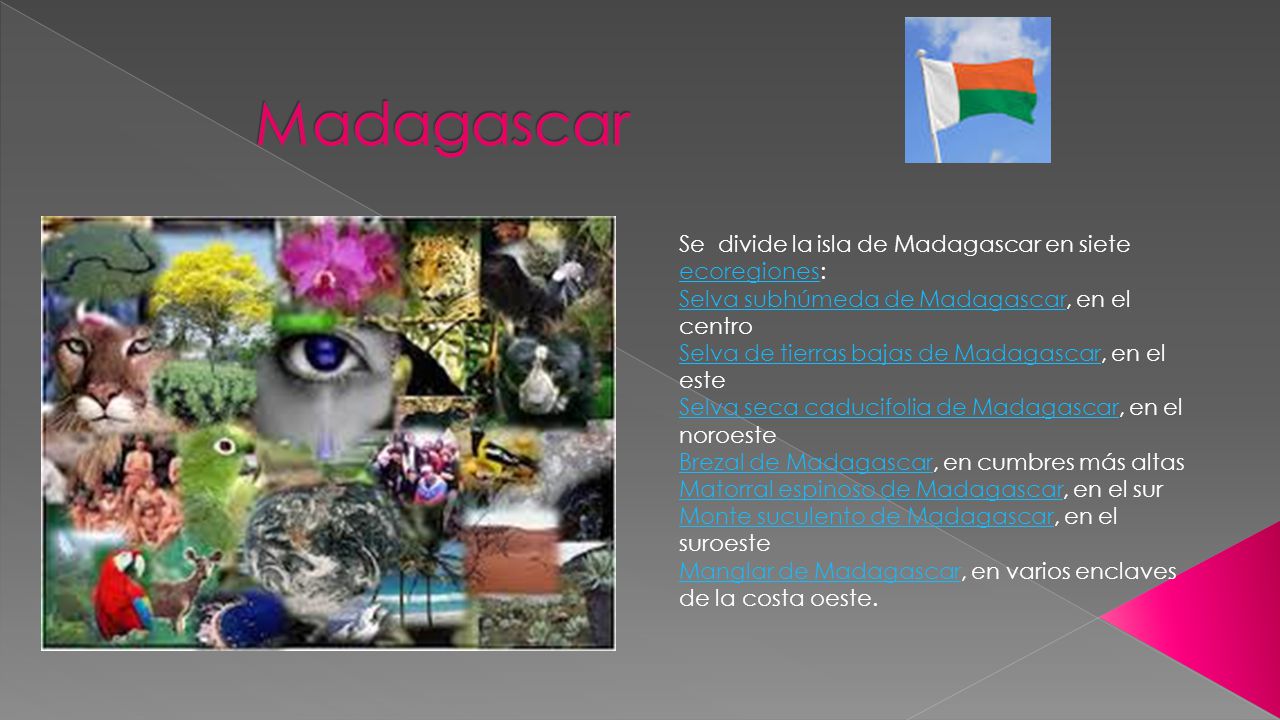 Madagascar

Se divide la isla de Madagascar en siete ecoregiones:
Selva subhúmeda de Madagascar, en el centro
Selva de tierras bajas de Madagascar, en el este
Selva seca caducifolia de Madagascar, en el noroeste
Brezal de Madagascar, en cumbres más altas
Matorral espinoso de Madagascar, en el sur
Monte suculento de Madagascar, en el suroeste
Manglar de Madagascar, en varios enclaves de la costa oeste.